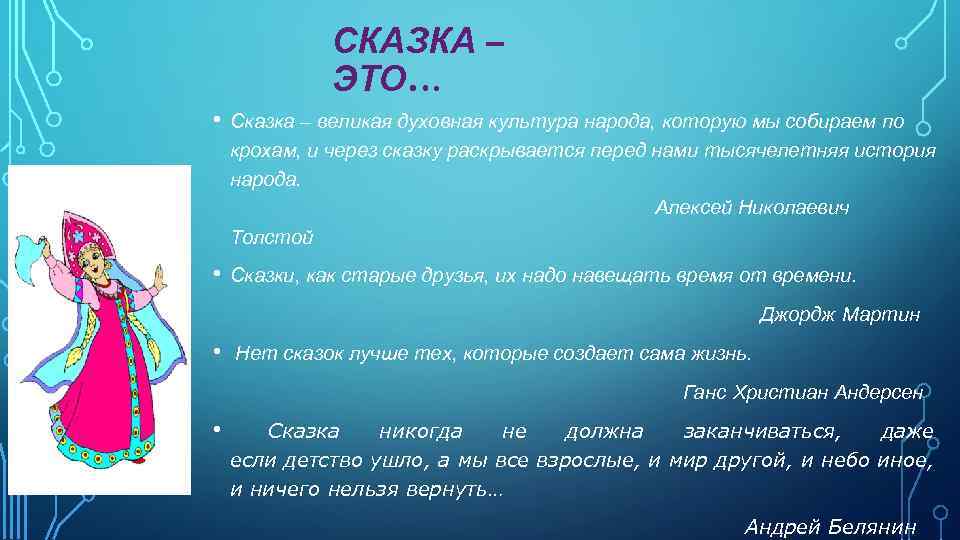 СКАЗКА – ЭТО…

• Сказка – великая духовная культура народа, которую мы собираем по крохам, и через сказку раскрывается перед нами тысячелетняя история народа.

Алексей Николаевич Толстой

• Сказки, как старые друзья, их надо навещать время от времени.

Джордж Мартин

• Нет сказок лучше тех, которые создает сама жизнь.

Ганс Христиан Андерсен

• Сказка никогда не должна заканчиваться, даже если детство ушло, а мы все взрослые, и мир другой, и небо иное, и ничего нельзя вернуть…

Андрей Белянин